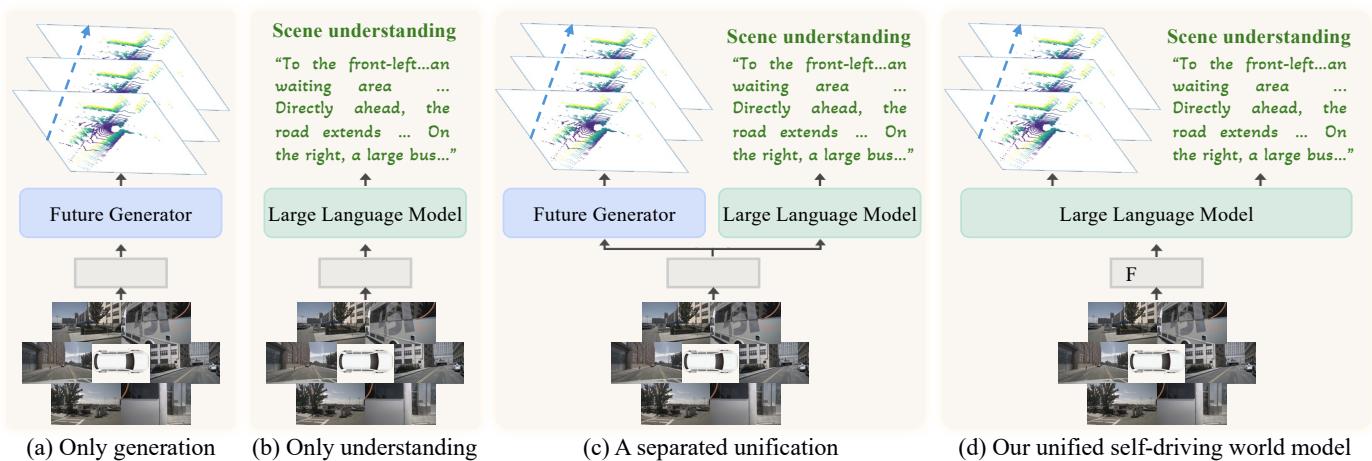 Future Generator

(a) Only generation

Scene understanding

"To the front-left...an waiting area ... Directly ahead, the road extends ... On the right, a large bus..."

Large Language Model

(b) Only understanding

Scene understanding

"To the front-left...an waiting area ... Directly ahead, the road extends ... On the right, a large bus..."

Future Generator

Large Language Model

(c) A separated unification

Scene understanding

"To the front-left...an waiting area ... Directly ahead, the road extends ... On the right, a large bus..."

Large Language Model

F

(d) Our unified self-driving world model